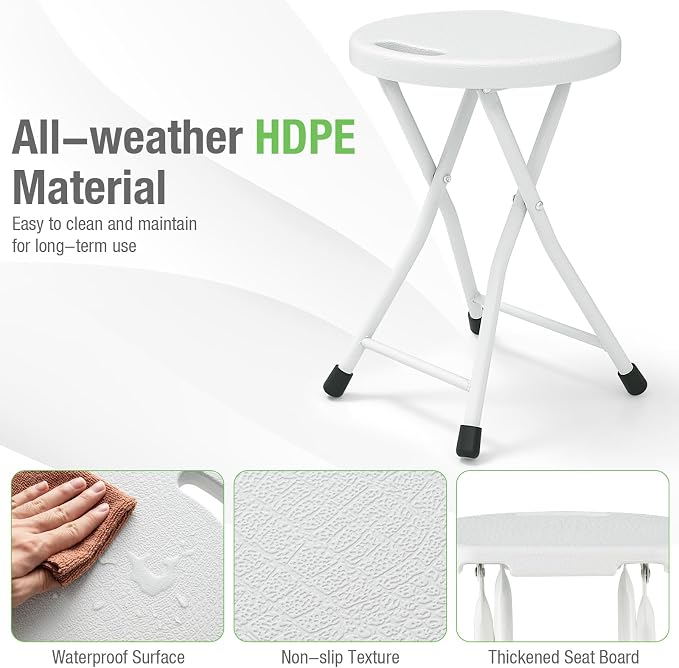 All–weather HDPE Material

Easy to clean and maintain for long–term use

Waterproof Surface

Non–slip Texture

Thickened Seat Board